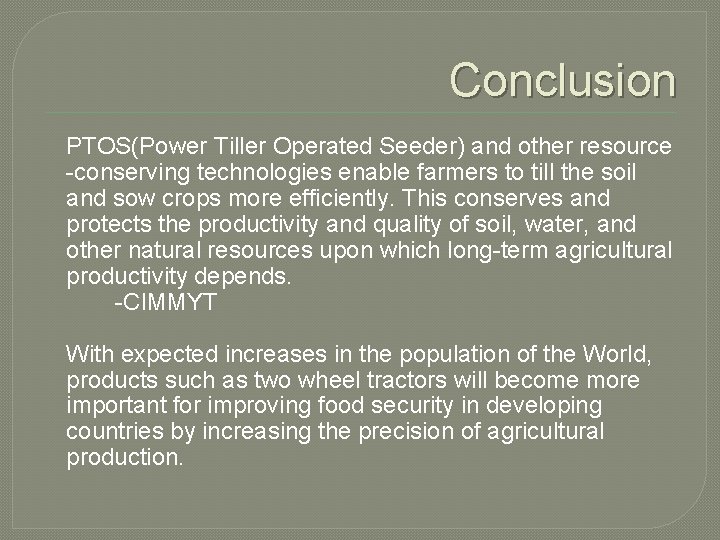 Conclusion

PTOS(Power Tiller Operated Seeder) and other resource -conserving technologies enable farmers to till the soil and sow crops more efficiently. This conserves and protects the productivity and quality of soil, water, and other natural resources upon which long-term agricultural productivity depends.
-CIMMYT

With expected increases in the population of the World, products such as two wheel tractors will become more important for improving food security in developing countries by increasing the precision of agricultural production.